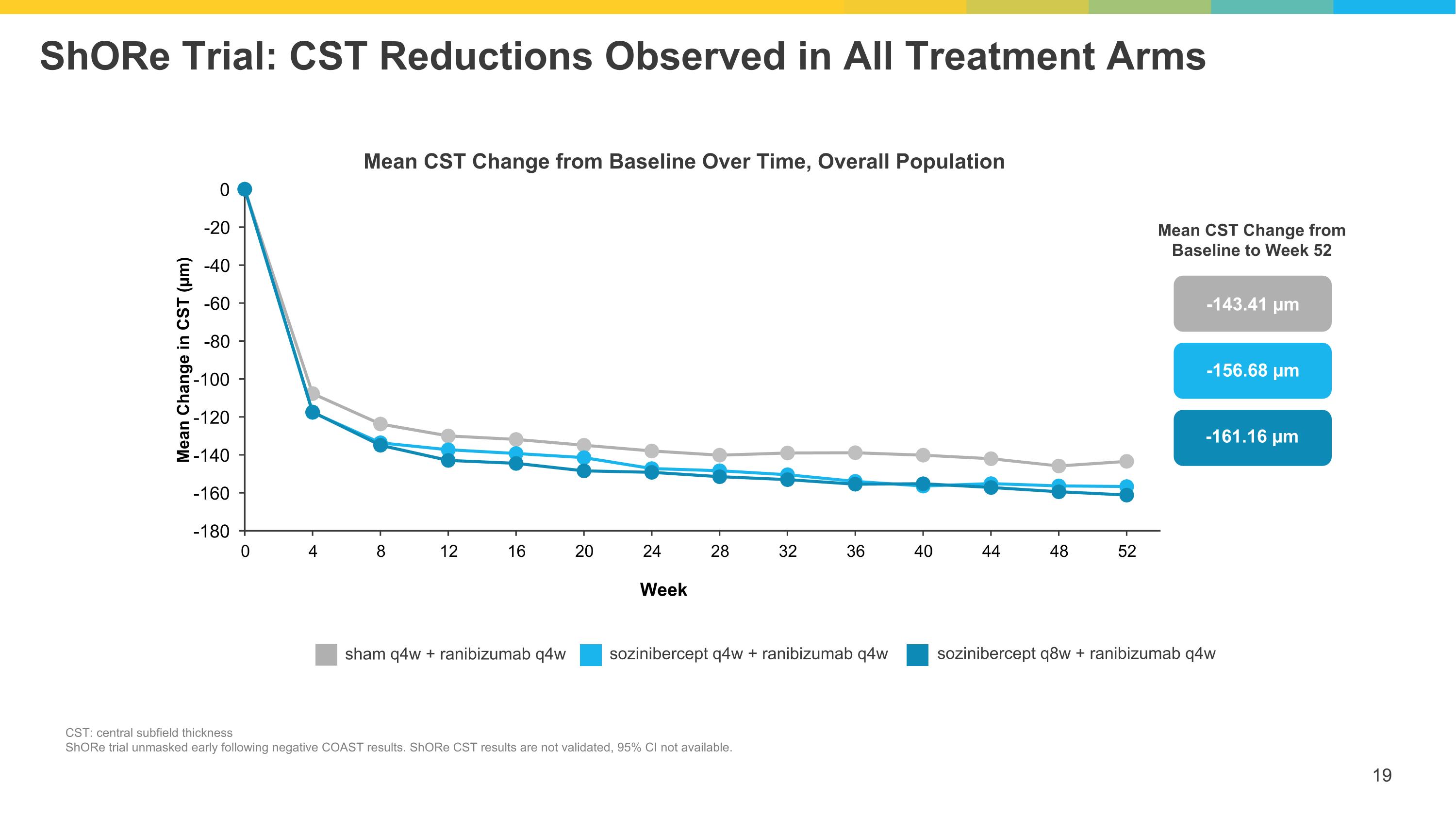 ShORe Trial: CST Reductions Observed in All Treatment Arms

Mean CST Change from Baseline Over Time, Overall Population

Mean Change in CST (µm)

0
-20
-40
-60
-80
-100
-120
-140
-160
-180

0 4 8 12 16 20 24 28 32 36 40 44 48 52

Week

Mean CST Change from Baseline to Week 52

-143.41 µm

-156.68 µm

-161.16 µm

sham q4w + ranibizumab q4w
sozinibercept q4w + ranibizumab q4w
sozinibercept q8w + ranibizumab q4w

CST: central subfield thickness
ShORe trial unmasked early following negative COAST results. ShORe CST results are not validated, 95% CI not available.

19